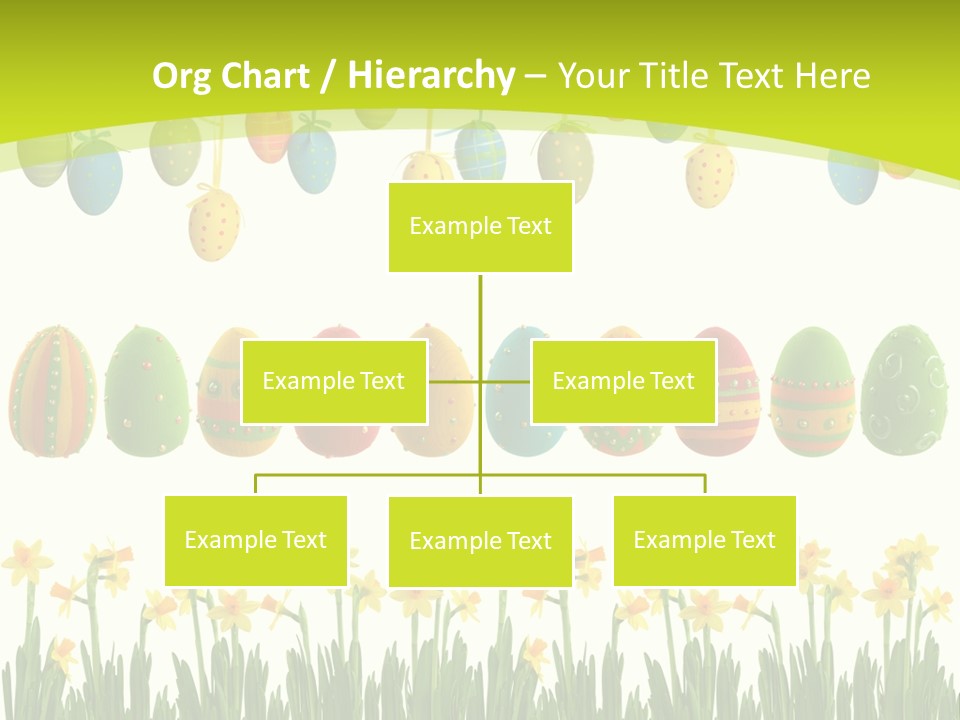 Org Chart / Hierarchy – Your Title Text Here

Example Text

Example Text

Example Text

Example Text

Example Text

Example Text